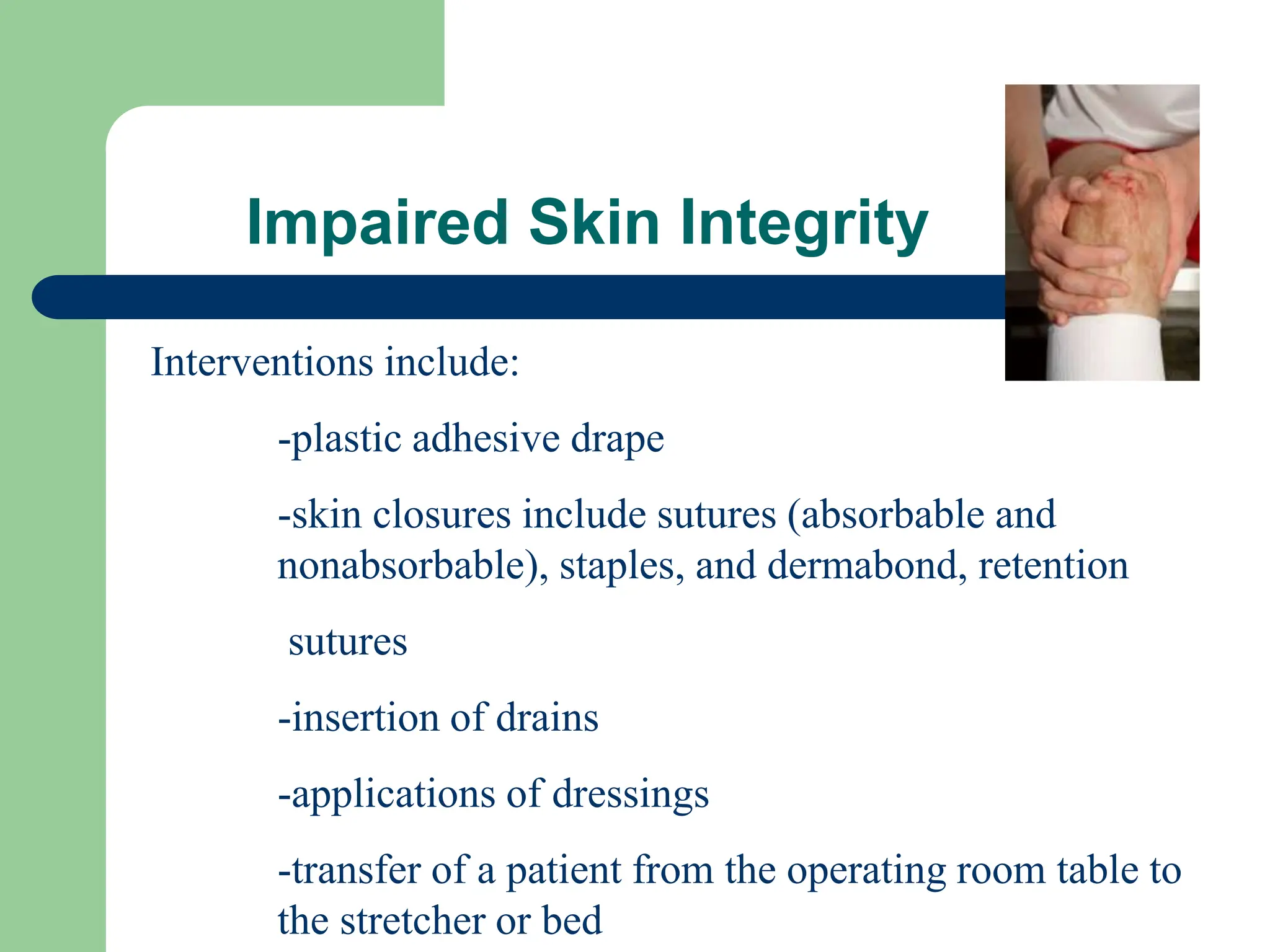 Impaired Skin Integrity

Interventions include:

-plastic adhesive drape

-skin closures include sutures (absorbable and nonabsorbable), staples, and dermabond, retention

sutures

-insertion of drains

-applications of dressings

-transfer of a patient from the operating room table to the stretcher or bed